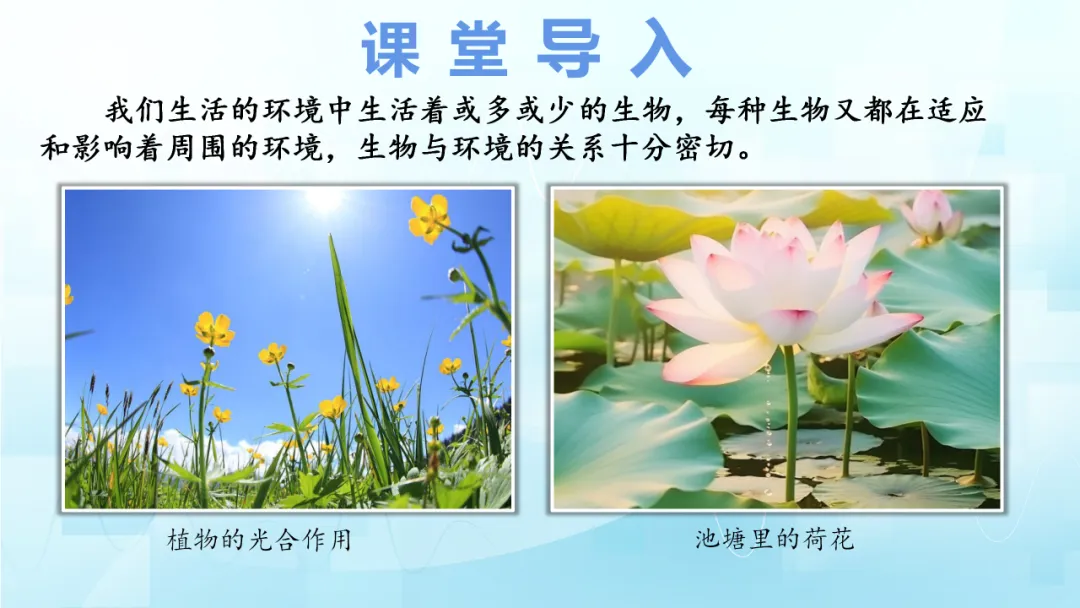 课堂导入

我们生活的环境中生活着或多或少的生物，每种生物又都在适应和影响着周围的环境，生物与环境的关系十分密切。

植物的光合作用

池塘里的荷花